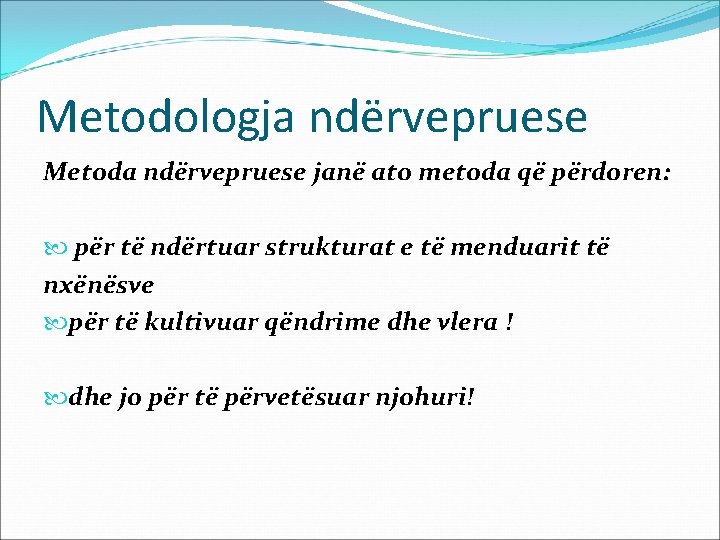 Metodologja ndërvepruese

Metoda ndërvepruese janë ato metoda që përdoren:

për të ndërtuar strukturat e të menduarit të nxënësve

për të kultivuar qëndrime dhe vlera !

dhe jo për të përvetësuar njohuri!